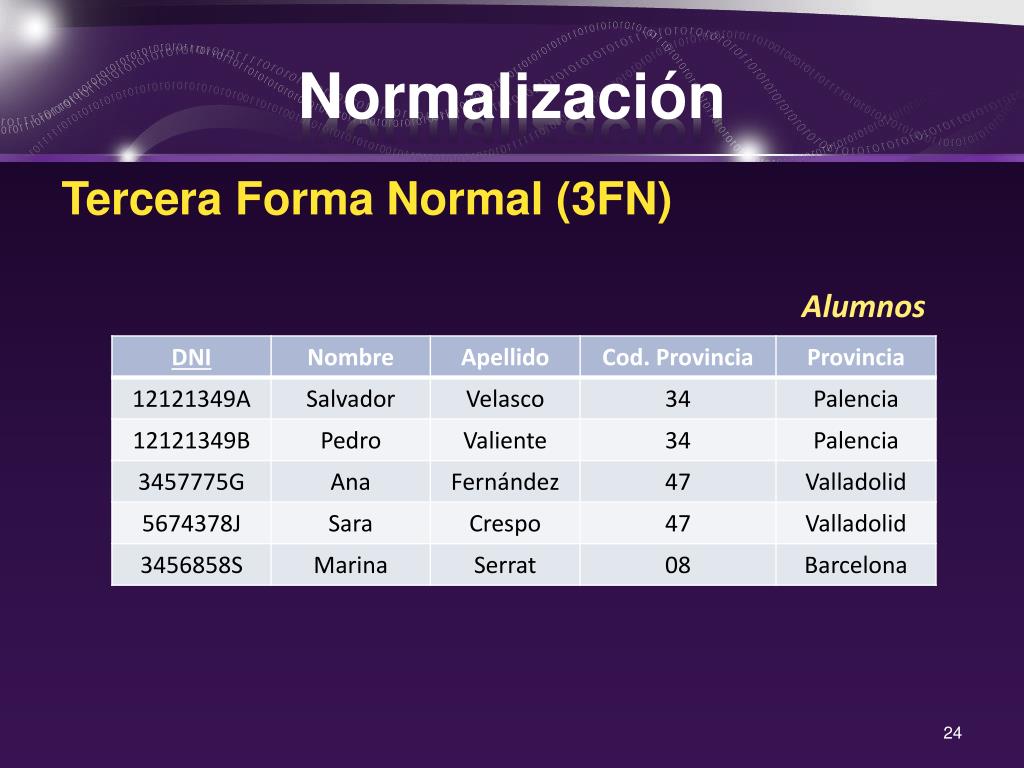 Normalización

Tercera Forma Normal (3FN)

Alumnos

| DNI | Nombre | Apellido | Cod. Provincia | Provincia |
|---|---|---|---|---|
| 12121349A | Salvador | Velasco | 34 | Palencia |
| 12121349B | Pedro | Valiente | 34 | Palencia |
| 3457775G | Ana | Fernández | 47 | Valladolid |
| 5674378J | Sara | Crespo | 47 | Valladolid |
| 3456858S | Marina | Serrat | 08 | Barcelona |

24